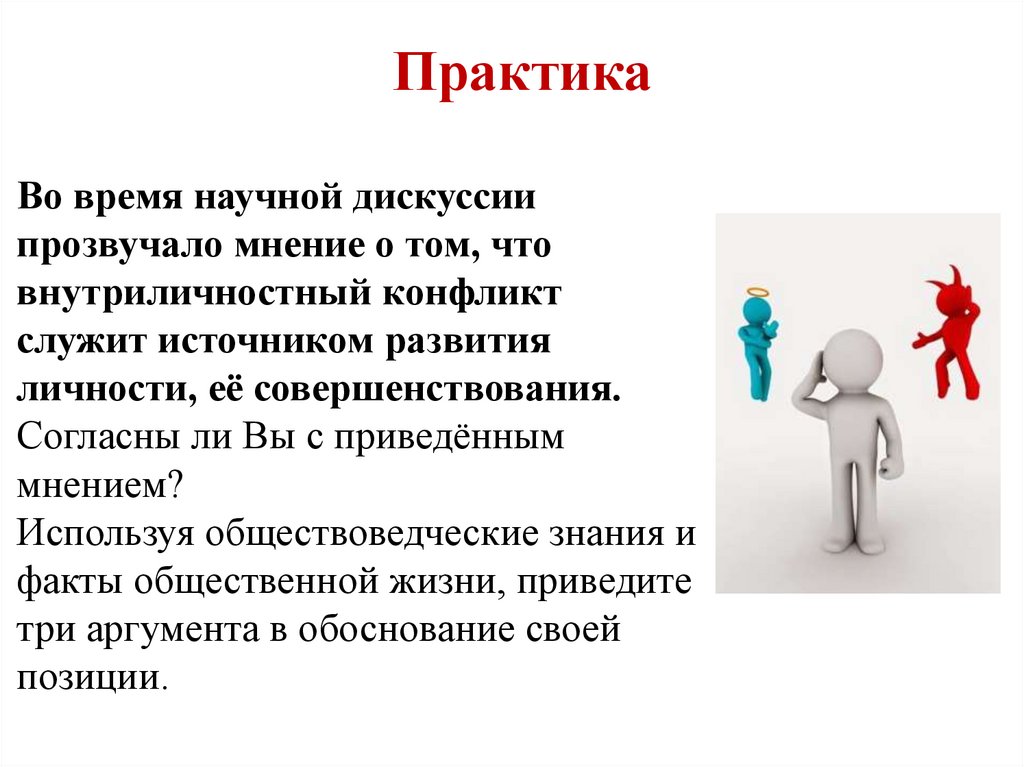 Практика

Во время научной дискуссии прозвучало мнение о том, что внутриличностный конфликт служит источником развития личности, её совершенствования.
Согласны ли Вы с приведённым мнением?
Используя обществоведческие знания и факты общественной жизни, приведите три аргумента в обоснование своей позиции.